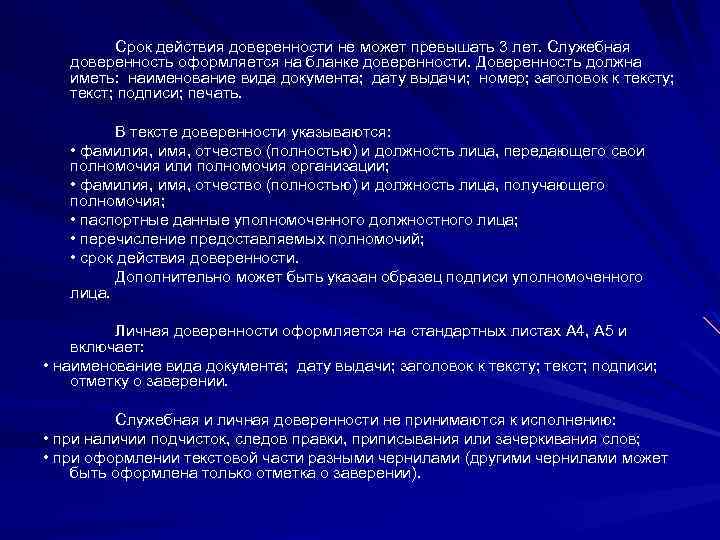 Срок действия доверенности не может превышать 3 лет. Служебная доверенность оформляется на бланке доверенности. Доверенность должна иметь: наименование вида документа; дату выдачи; номер; заголовок к тексту; текст; подписи; печать.

В тексте доверенности указываются:
• фамилия, имя, отчество (полностью) и должность лица, передающего свои полномочия или полномочия организации;
• фамилия, имя, отчество (полностью) и должность лица, получающего полномочия;
• паспортные данные уполномоченного должностного лица;
• перечисление предоставляемых полномочий;
• срок действия доверенности.
Дополнительно может быть указан образец подписи уполномоченного лица.

Личная доверенности оформляется на стандартных листах А4, А5 и включает:
• наименование вида документа; дату выдачи; заголовок к тексту; текст; подписи; отметку о заверении.

Служебная и личная доверенности не принимаются к исполнению:
• при наличии подчисток, следов правки, приписывания или зачеркивания слов;
• при оформлении текстовой части разными чернилами (другими чернилами может быть оформлена только отметка о заверении).